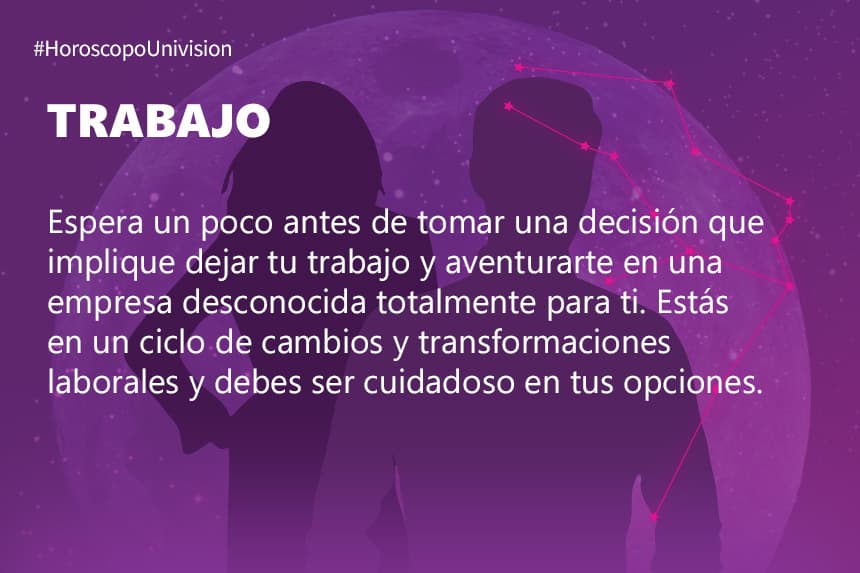 #HoroscopoUnivision

TRABAJO

Espera un poco antes de tomar una decisión que implique dejar tu trabajo y aventurarte en una empresa desconocida totalmente para ti. Estás en un ciclo de cambios y transformaciones laborales y debes ser cuidadoso en tus opciones.